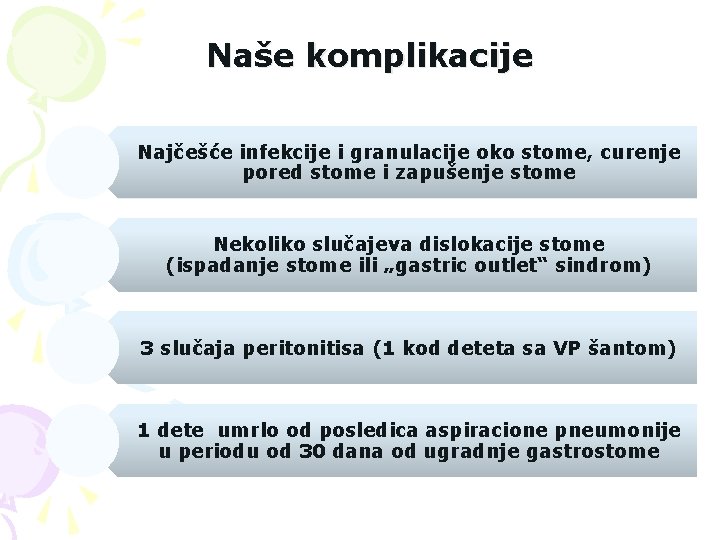 Naše komplikacije

Najčešće infekcije i granulacije oko stome, curenje pored stome i zapušenje stome

Nekoliko slučajeva dislokacije stome (ispadanje stome ili „gastric outlet“ sindrom)

3 slučaja peritonitisa (1 kod deteta sa VP šantom)

1 dete umrlo od posledica aspiracione pneumonije u periodu od 30 dana od ugradnje gastrostome